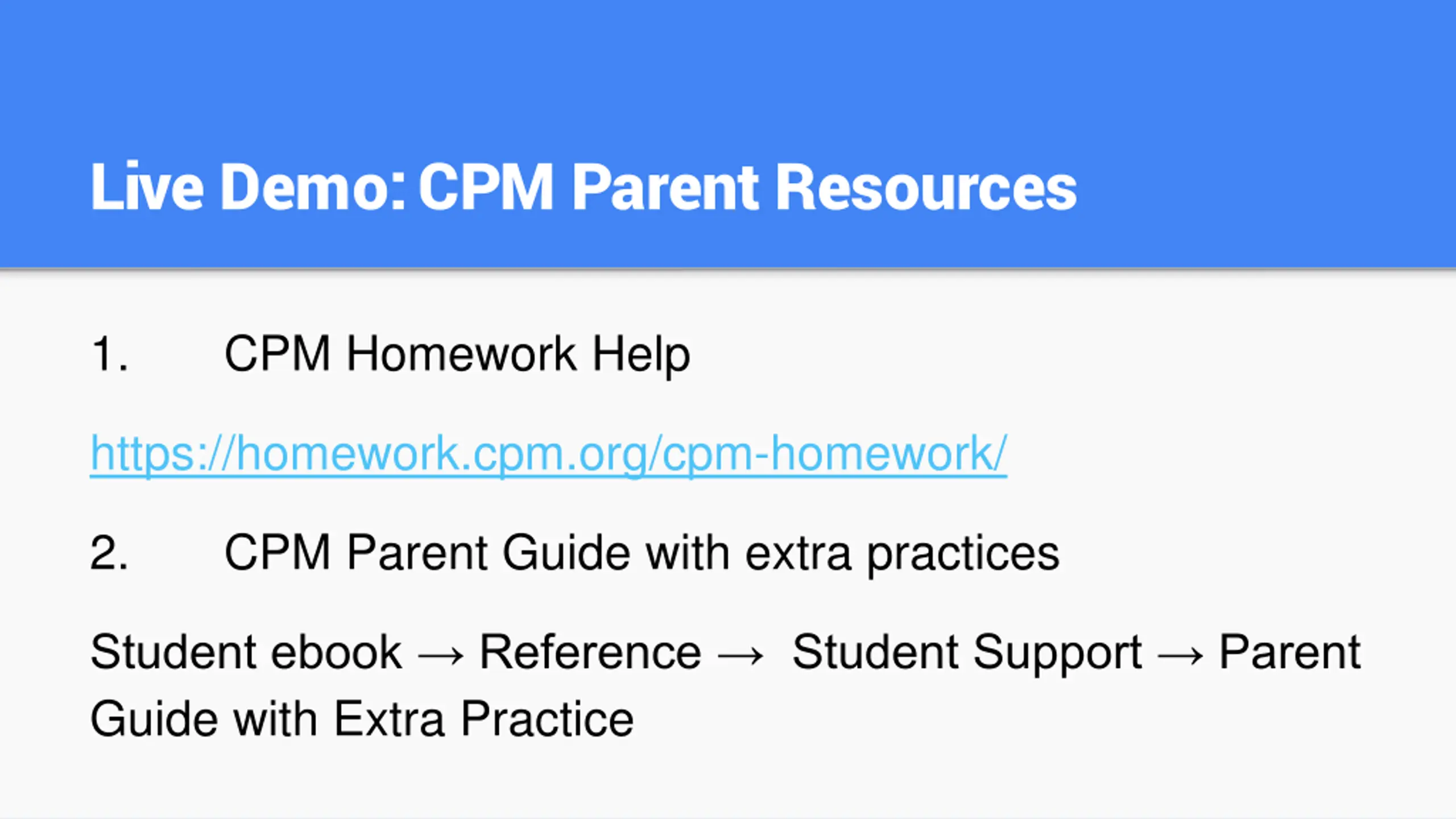 Live Demo: CPM Parent Resources

1. CPM Homework Help

https://homework.cpm.org/cpm-homework/

2. CPM Parent Guide with extra practices

Student ebook → Reference → Student Support → Parent Guide with Extra Practice